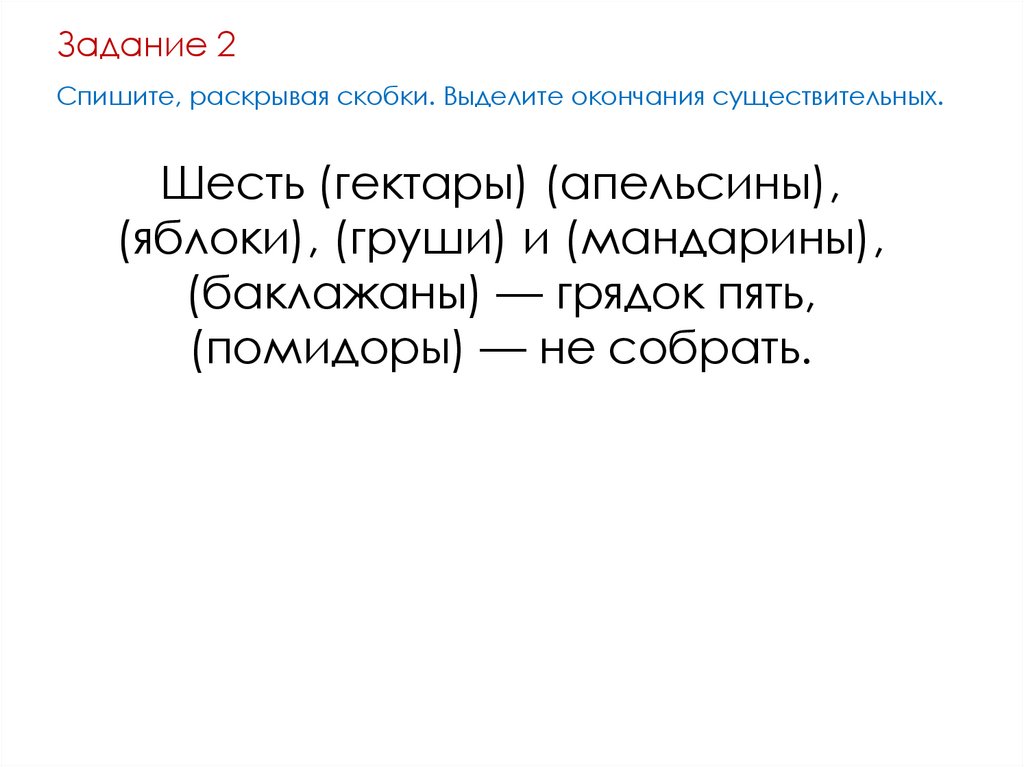 Задание 2

Спишите, раскрывая скобки. Выделите окончания существительных.

Шесть (гектары) (апельсины), (яблоки), (груши) и (мандарины), (баклажаны) — грядок пять, (помидоры) — не собрать.